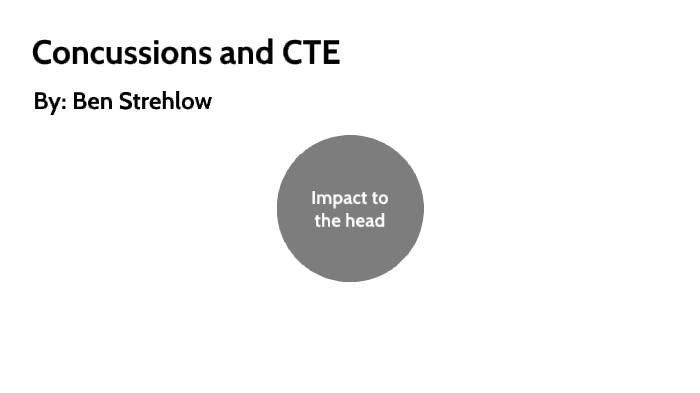 Concussions and CTE

By: Ben Strehlow

Impact to the head